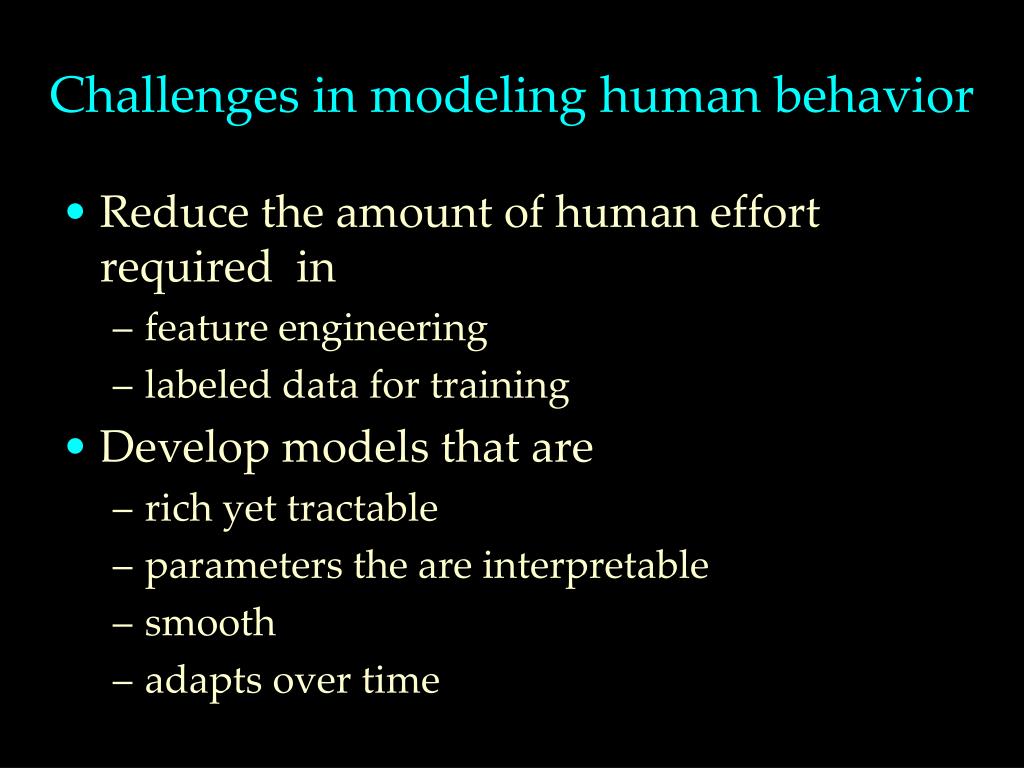 Challenges in modeling human behavior

• Reduce the amount of human effort required in
  – feature engineering
  – labeled data for training
• Develop models that are
  – rich yet tractable
  – parameters the are interpretable
  – smooth
  – adapts over time